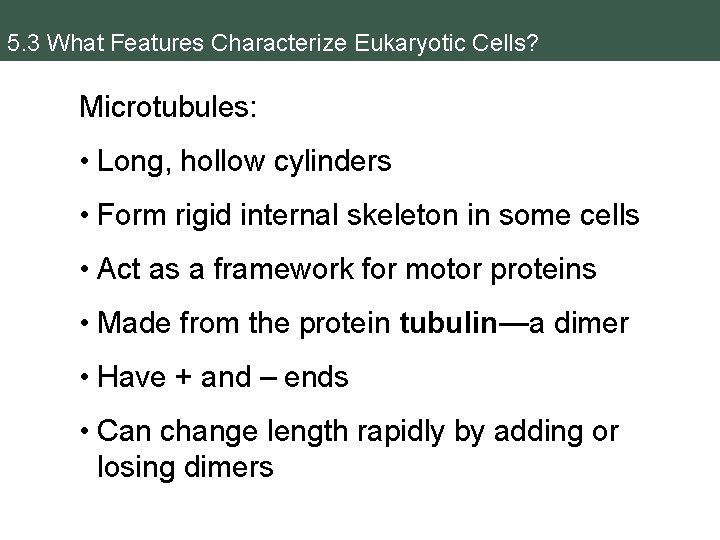 5.3 What Features Characterize Eukaryotic Cells?

Microtubules:

• Long, hollow cylinders

• Form rigid internal skeleton in some cells

• Act as a framework for motor proteins

• Made from the protein tubulin—a dimer

• Have + and – ends

• Can change length rapidly by adding or losing dimers